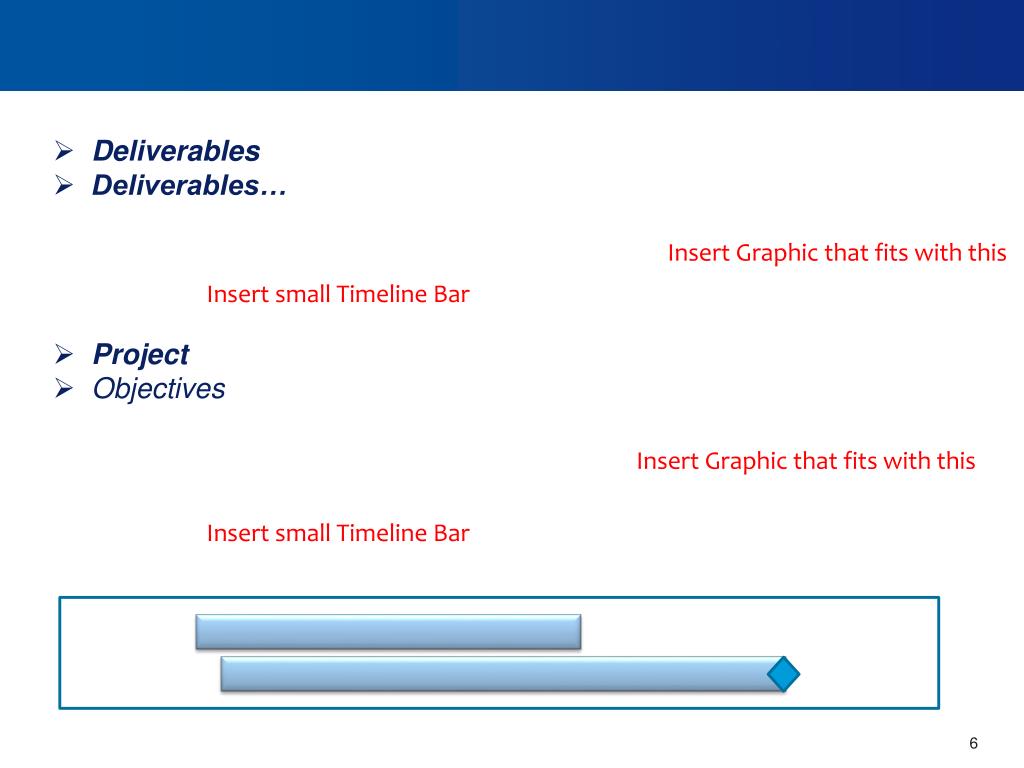 ➢ Deliverables
➢ Deliverables…

Insert Graphic that fits with this

Insert small Timeline Bar

➢ Project
➢ Objectives

Insert Graphic that fits with this

Insert small Timeline Bar

6